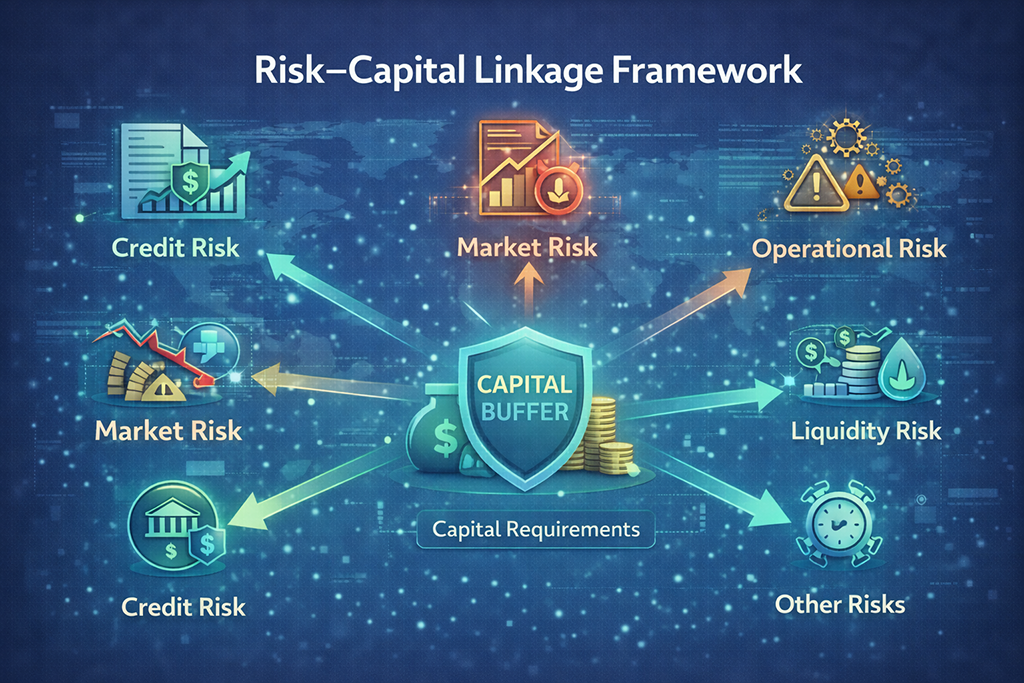 Risk–Capital Linkage Framework

Credit Risk

Market Risk

Operational Risk

Market Risk

CAPITAL BUFFER

Liquidity Risk

Capital Requirements

Credit Risk

Other Risks